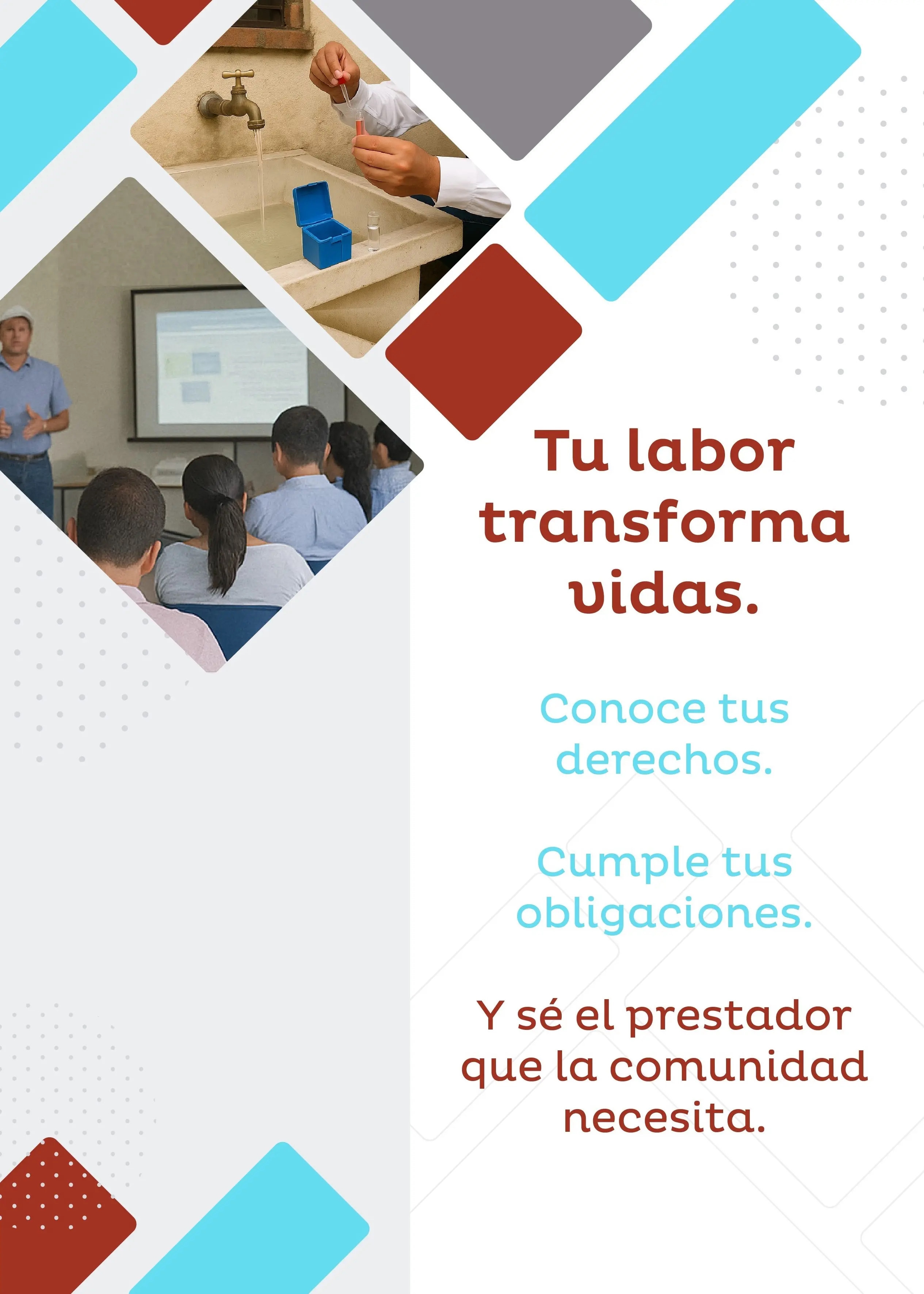 Tu labor transforma vidas.

Conoce tus derechos.

Cumple tus obligaciones.

Y sé el prestador que la comunidad necesita.